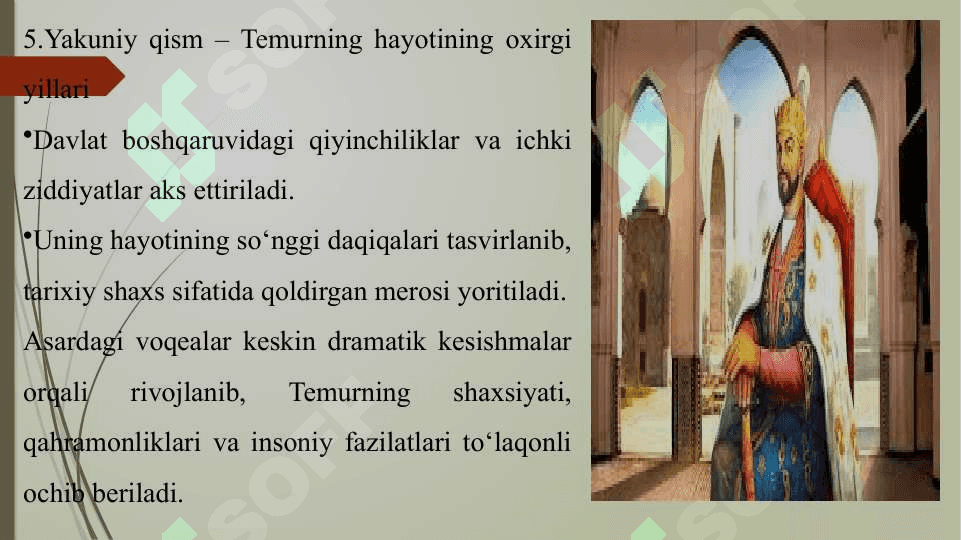 5.Yakuniy qism – Temurning hayotining oxirgi yillari

•Davlat boshqaruvidagi qiyinchiliklar va ichki ziddiyatlar aks ettiriladi.

•Uning hayotining so‘nggi daqiqalari tasvirlanib, tarixiy shaxs sifatida qoldirgan merosi yoritiladi.

Asardagi voqealar keskin dramatik kesishmalar orqali rivojlanib, Temurning shaxsiyati, qahramonliklari va insoniy fazilatlari to‘laqonli ochib beriladi.